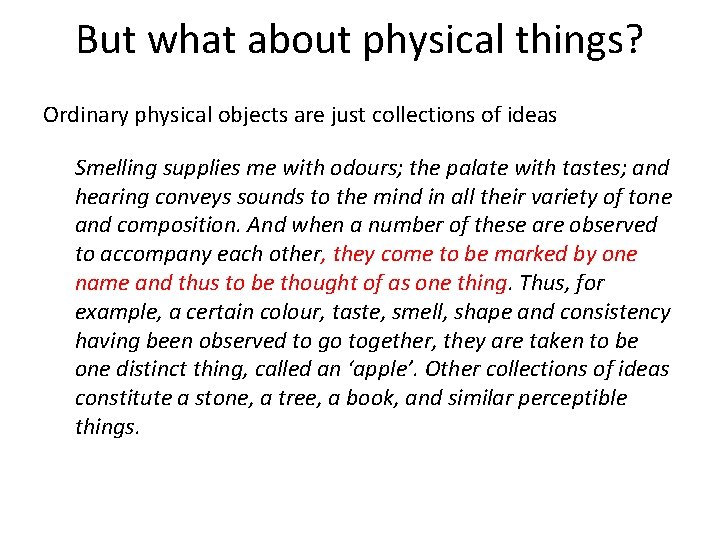 But what about physical things?

Ordinary physical objects are just collections of ideas

Smelling supplies me with odours; the palate with tastes; and hearing conveys sounds to the mind in all their variety of tone and composition. And when a number of these are observed to accompany each other, they come to be marked by one name and thus to be thought of as one thing. Thus, for example, a certain colour, taste, smell, shape and consistency having been observed to go together, they are taken to be one distinct thing, called an ‘apple’. Other collections of ideas constitute a stone, a tree, a book, and similar perceptible things.